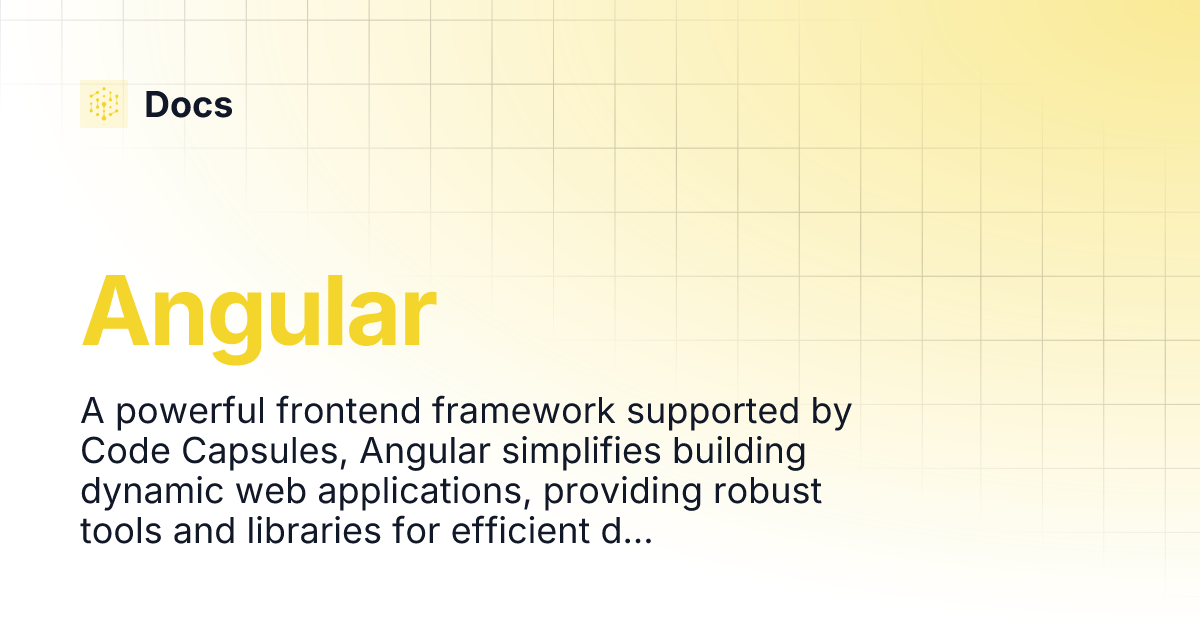 Docs

Angular

A powerful frontend framework supported by Code Capsules, Angular simplifies building dynamic web applications, providing robust tools and libraries for efficient d...